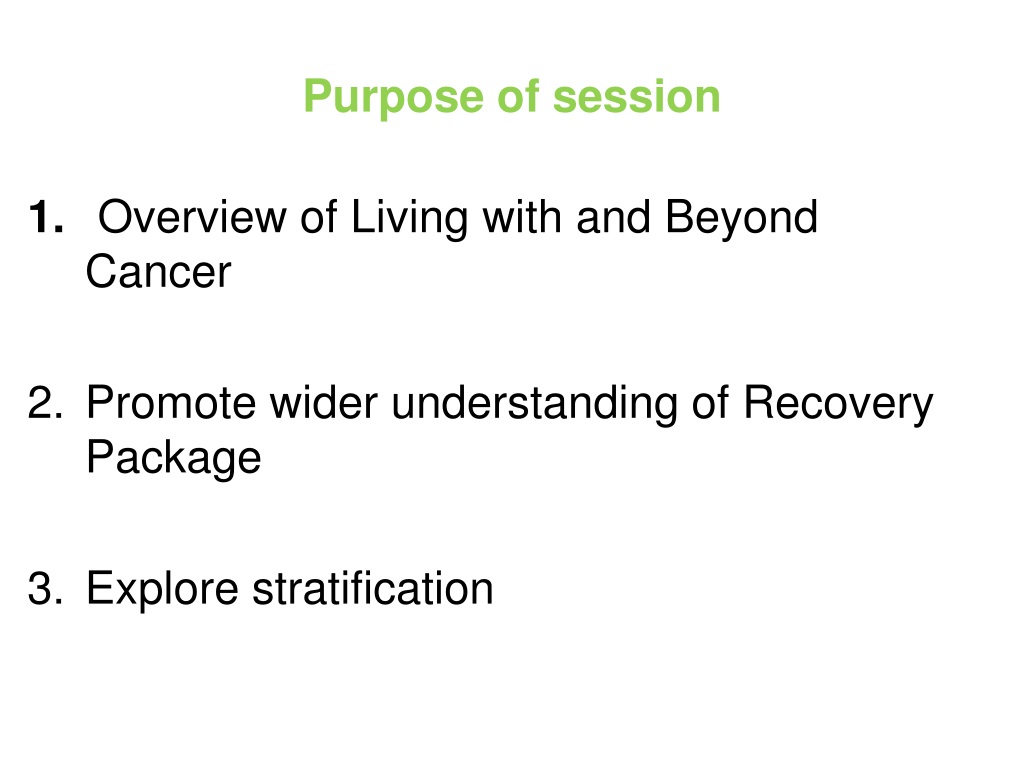 Purpose of session

1. Overview of Living with and Beyond Cancer

2. Promote wider understanding of Recovery Package

3. Explore stratification